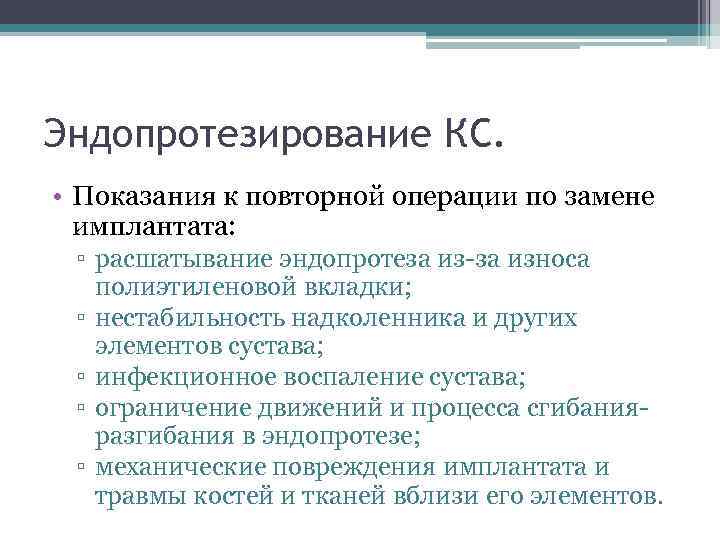 Эндопротезирование КС.

• Показания к повторной операции по замене имплантата:
▫ расшатывание эндопротеза из-за износа полиэтиленовой вкладки;
▫ нестабильность надколенника и других элементов сустава;
▫ инфекционное воспаление сустава;
▫ ограничение движений и процесса сгибания-разгибания в эндопротезе;
▫ механические повреждения имплантата и травмы костей и тканей вблизи его элементов.